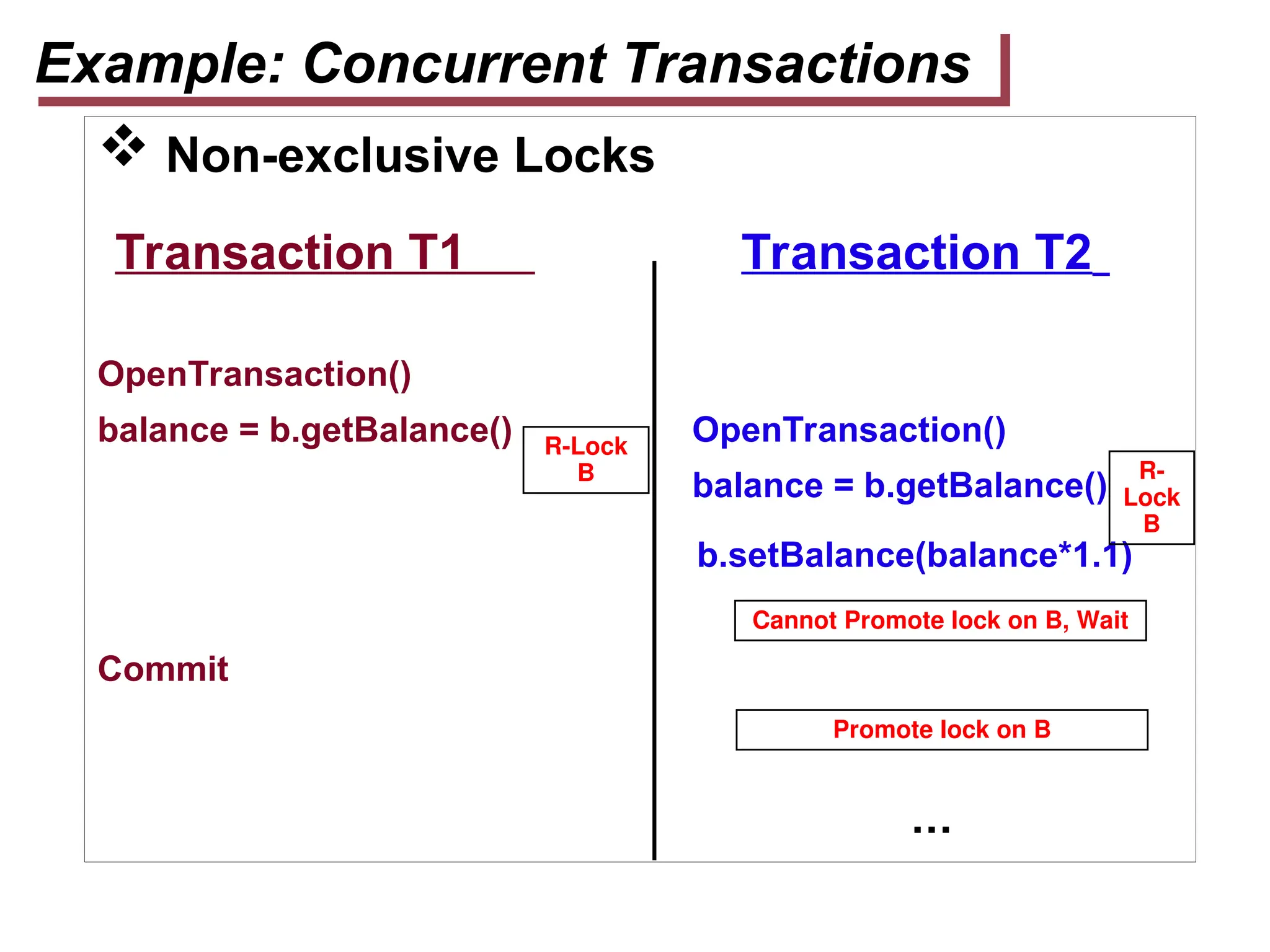 Example: Concurrent Transactions

❖ Non-exclusive Locks

Transaction T1

OpenTransaction()

balance = b.getBalance()

R-Lock B

Commit

Transaction T2

OpenTransaction()

balance = b.getBalance()

R-Lock B

b.setBalance(balance*1.1)

Cannot Promote lock on B, Wait

Promote lock on B

...